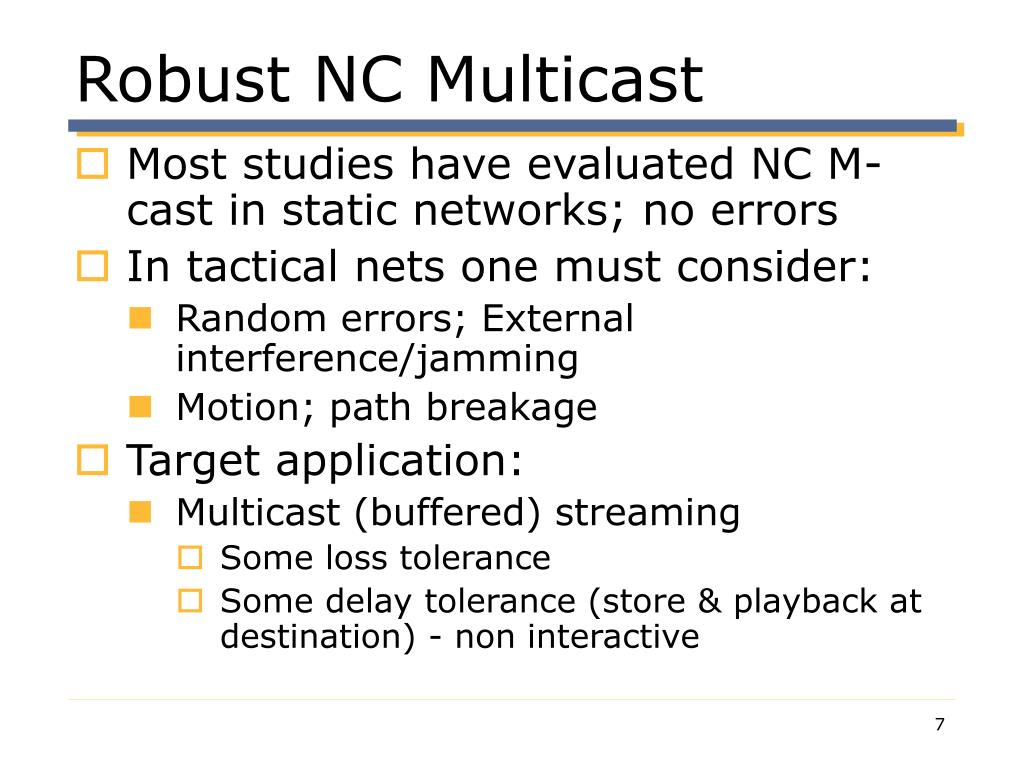 Robust NC Multicast

Most studies have evaluated NC M-cast in static networks; no errors

In tactical nets one must consider:

Random errors; External interference/jamming

Motion; path breakage

Target application:

Multicast (buffered) streaming

Some loss tolerance

Some delay tolerance (store & playback at destination) - non interactive

7